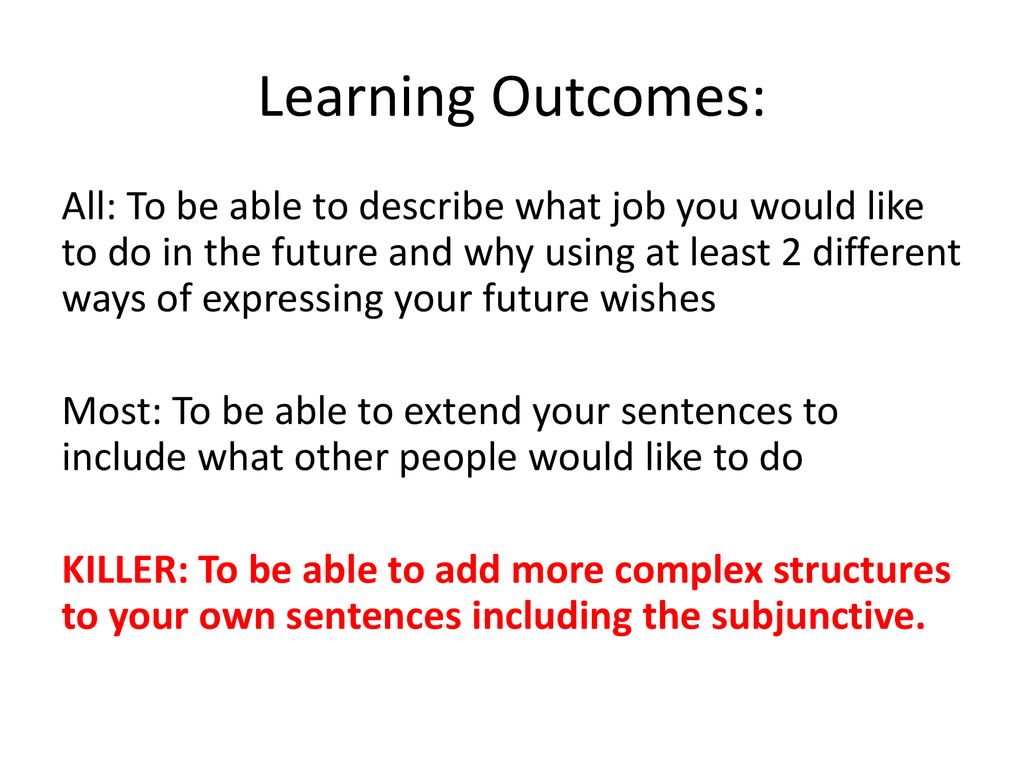 Learning Outcomes:

All: To be able to describe what job you would like to do in the future and why using at least 2 different ways of expressing your future wishes

Most: To be able to extend your sentences to include what other people would like to do

KILLER: To be able to add more complex structures to your own sentences including the subjunctive.